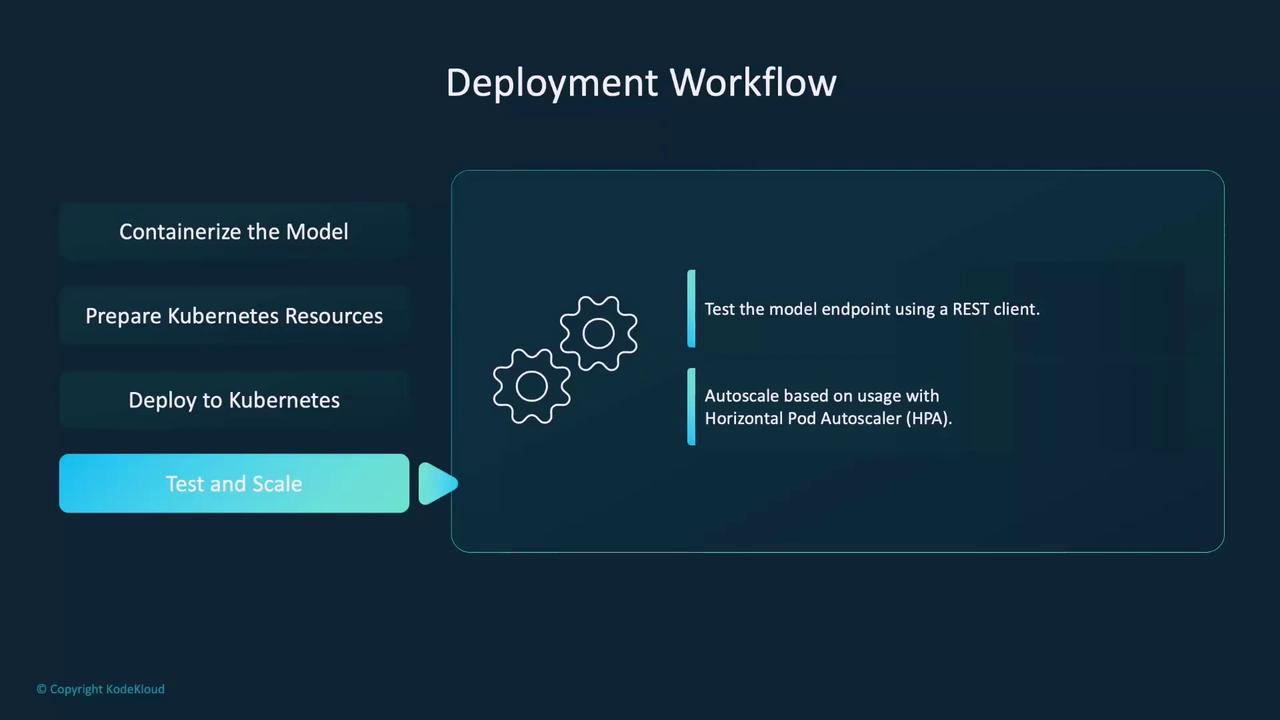 Deployment Workflow

Containerize the Model

Prepare Kubernetes Resources

Deploy to Kubernetes

Test and Scale

Test the model endpoint using a REST client.

Autoscale based on usage with Horizontal Pod Autoscaler (HPA).

© Copyright KodeKloud